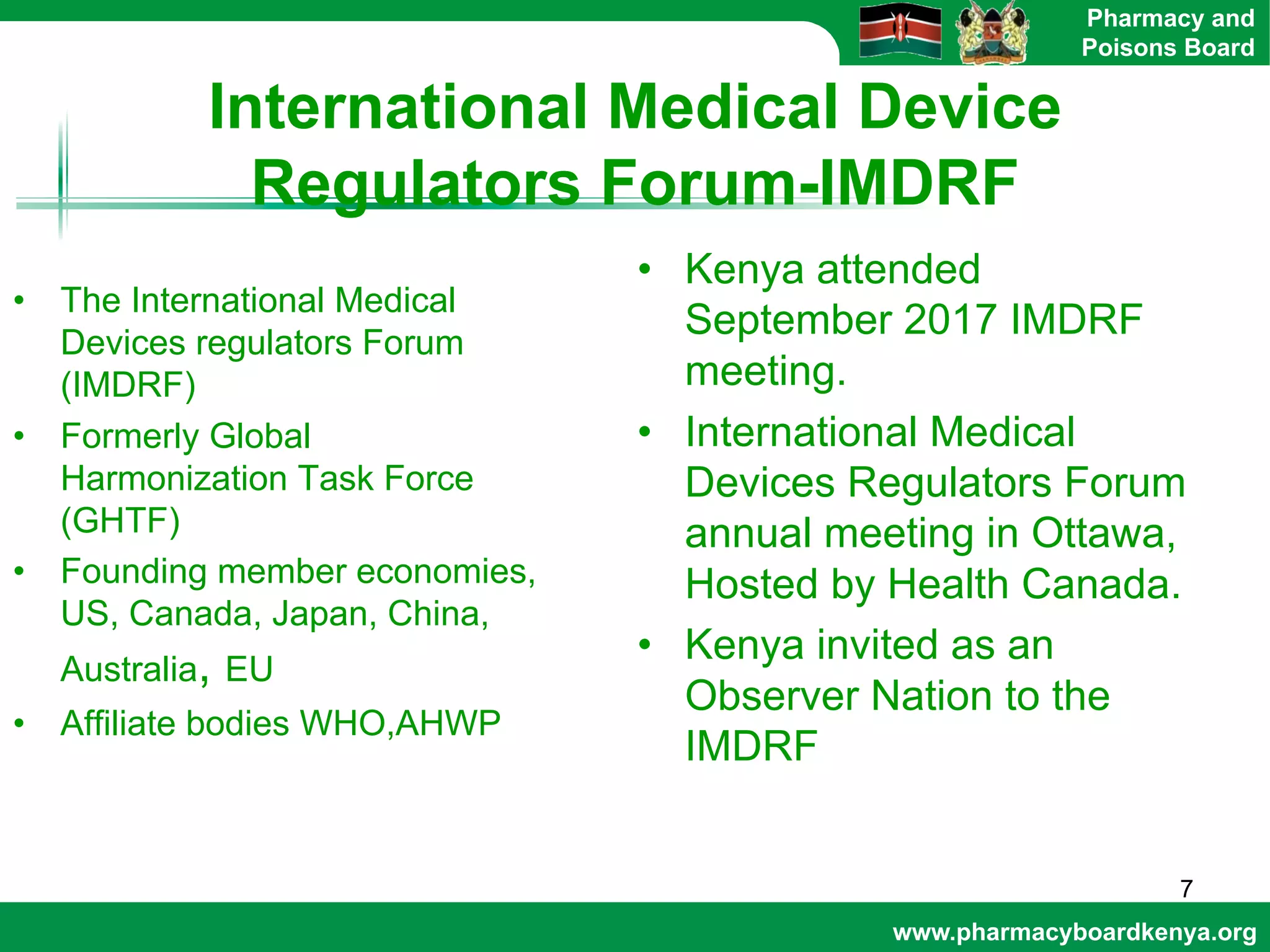 Pharmacy and Poisons Board

International Medical Device Regulators Forum-IMDRF

• The International Medical Devices regulators Forum (IMDRF)
• Formerly Global Harmonization Task Force (GHTF)
• Founding member economies, US, Canada, Japan, China, Australia, EU
• Affiliate bodies WHO,AHWP

• Kenya attended September 2017 IMDRF meeting.
• International Medical Devices Regulators Forum annual meeting in Ottawa, Hosted by Health Canada.
• Kenya invited as an Observer Nation to the IMDRF

7

www.pharmacyboardkenya.org